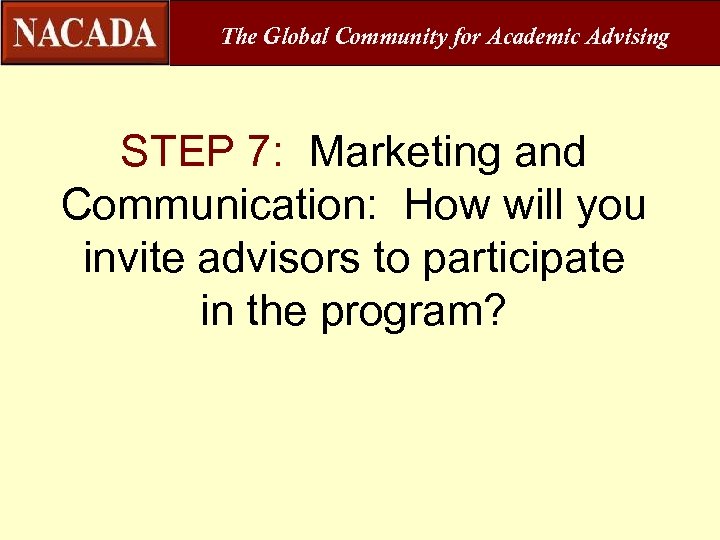 NACADA The Global Community for Academic Advising

STEP 7: Marketing and Communication: How will you invite advisors to participate in the program?